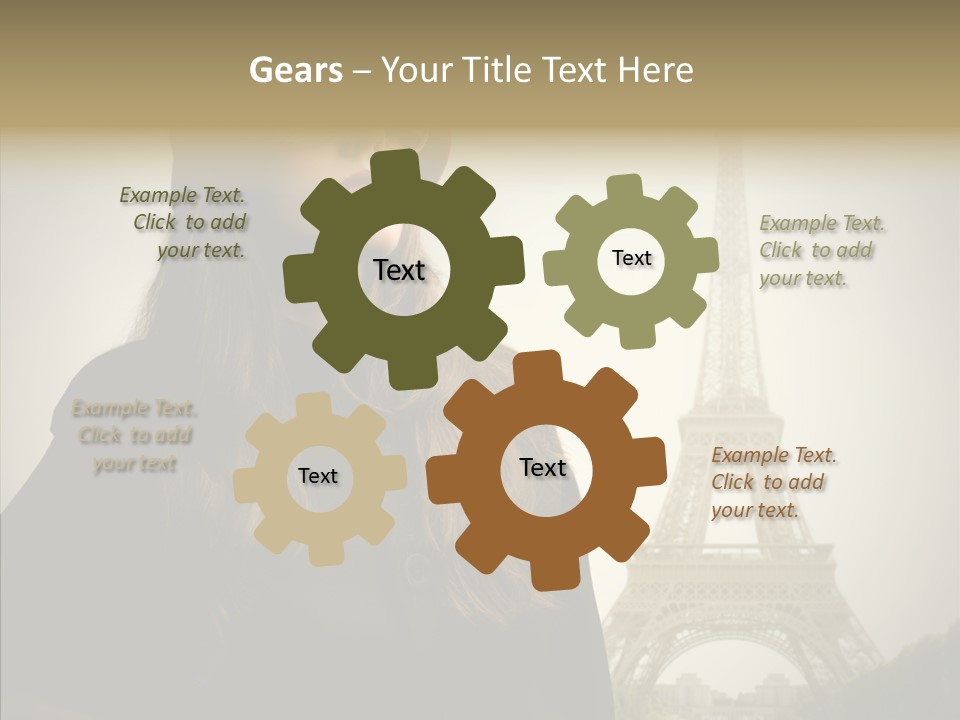 Gears – Your Title Text Here

Example Text. Click to add your text.

Text

Text

Example Text. Click to add your text.

Example Text. Click to add your text

Text

Text

Example Text. Click to add your text.